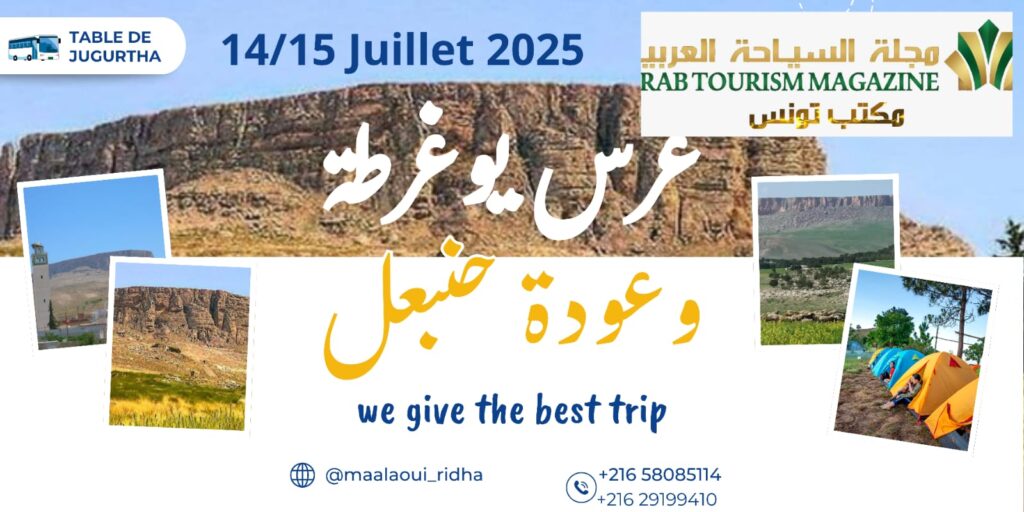 TABLE DE JUGURTHA

14/15 Juillet 2025

مجلة السياحة العربي
RAB TOURISM MAGAZINE
مكتب تونس

عرس يوغرطة

وعودة حنبعل

we give the best trip

@maalaoui_ridha

+216 58085114
+216 29199410